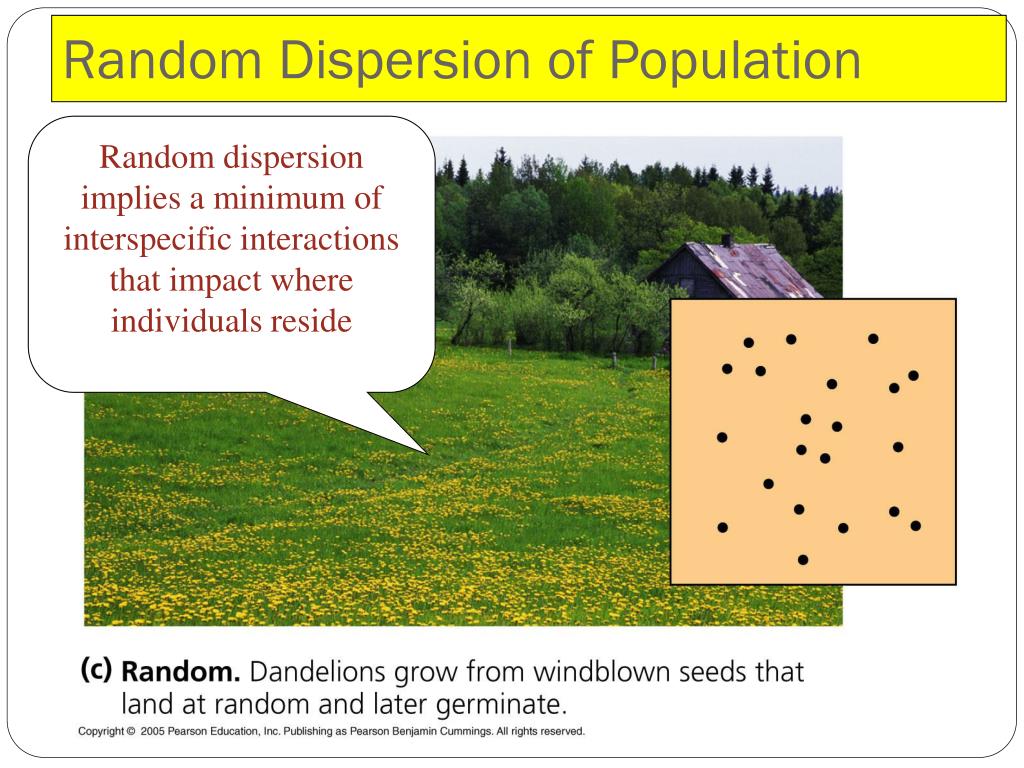 Random Dispersion of Population

Random dispersion implies a minimum of interspecific interactions that impact where individuals reside

(c) Random. Dandelions grow from windblown seeds that land at random and later germinate.

Copyright © 2005 Pearson Education, Inc. Publishing as Pearson Benjamin Cummings. All rights reserved.